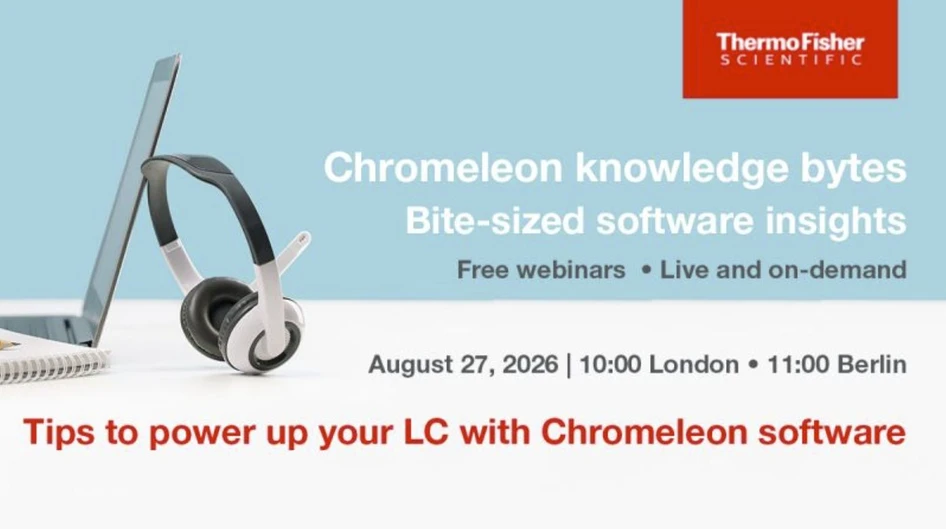 ThermoFisher
SCIENTIFIC

Chromeleon knowledge bytes
Bite-sized software insights

Free webinars • Live and on-demand

August 27, 2026 | 10:00 London • 11:00 Berlin

Tips to power up your LC with Chromeleon software